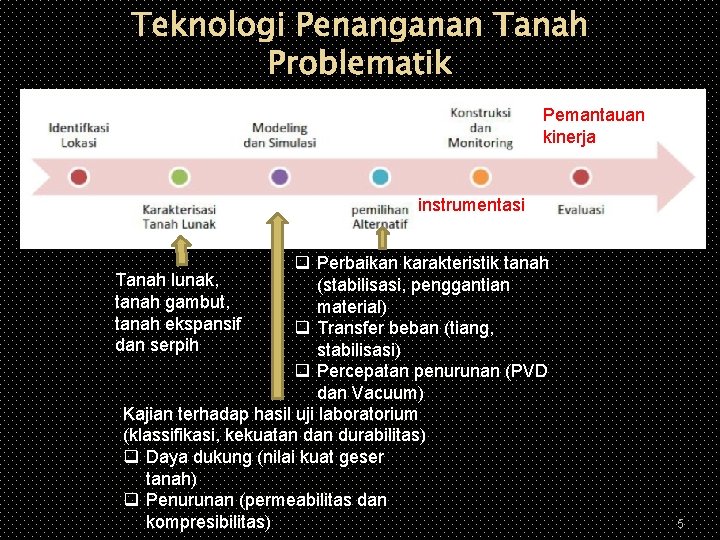 Teknologi Penanganan Tanah Problematik

Identifkasi Lokasi

Modeling dan Simulasi

Konstruksi dan Monitoring

Pemantauan kinerja

Karakterisasi Tanah Lunak

pemilihan Alternatif

instrumentasi

Evaluasi

Tanah lunak, tanah gambut, tanah ekspansif dan serpih

❑ Perbaikan karakteristik tanah (stabilisasi, penggantian material)
❑ Transfer beban (tiang, stabilisasi)
❑ Percepatan penurunan (PVD dan Vacuum)

Kajian terhadap hasil uji laboratorium (klassifikasi, kekuatan dan durabilitas)
❑ Daya dukung (nilai kuat geser tanah)
❑ Penurunan (permeabilitas dan kompresibilitas)

5